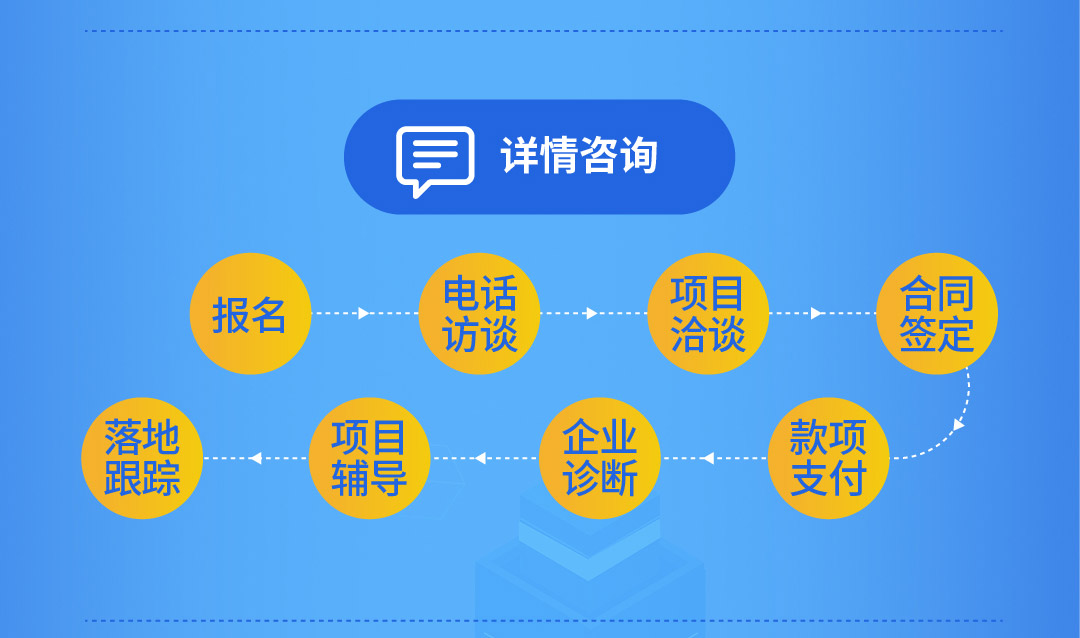 详情咨询

报名

电话访谈

项目洽谈

合同签定

款项支付

企业诊断

项目辅导

落地跟踪